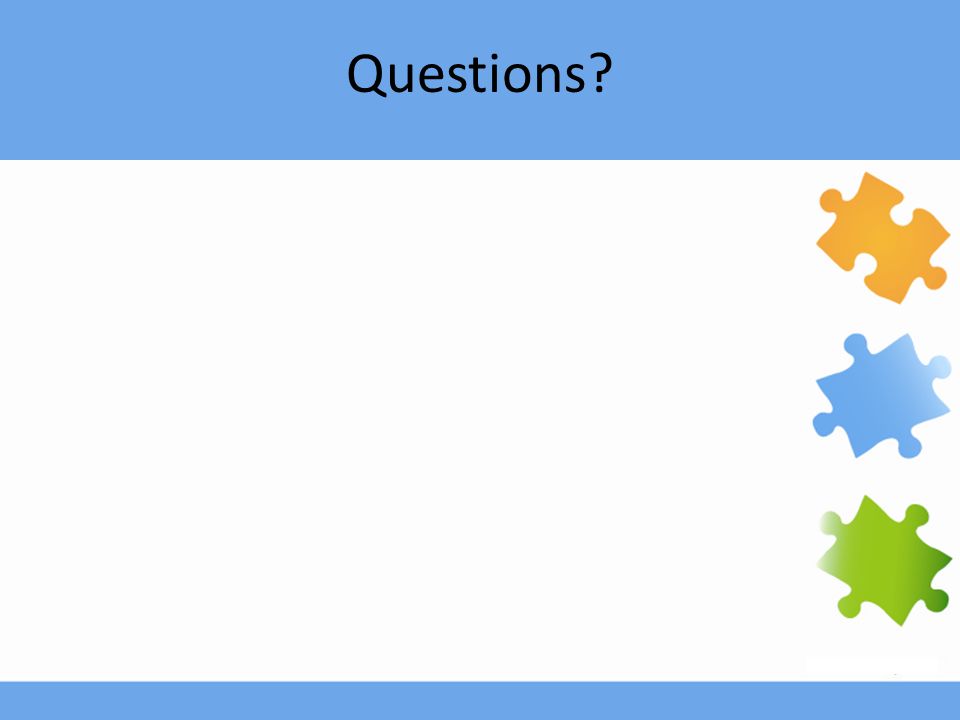 Questions?